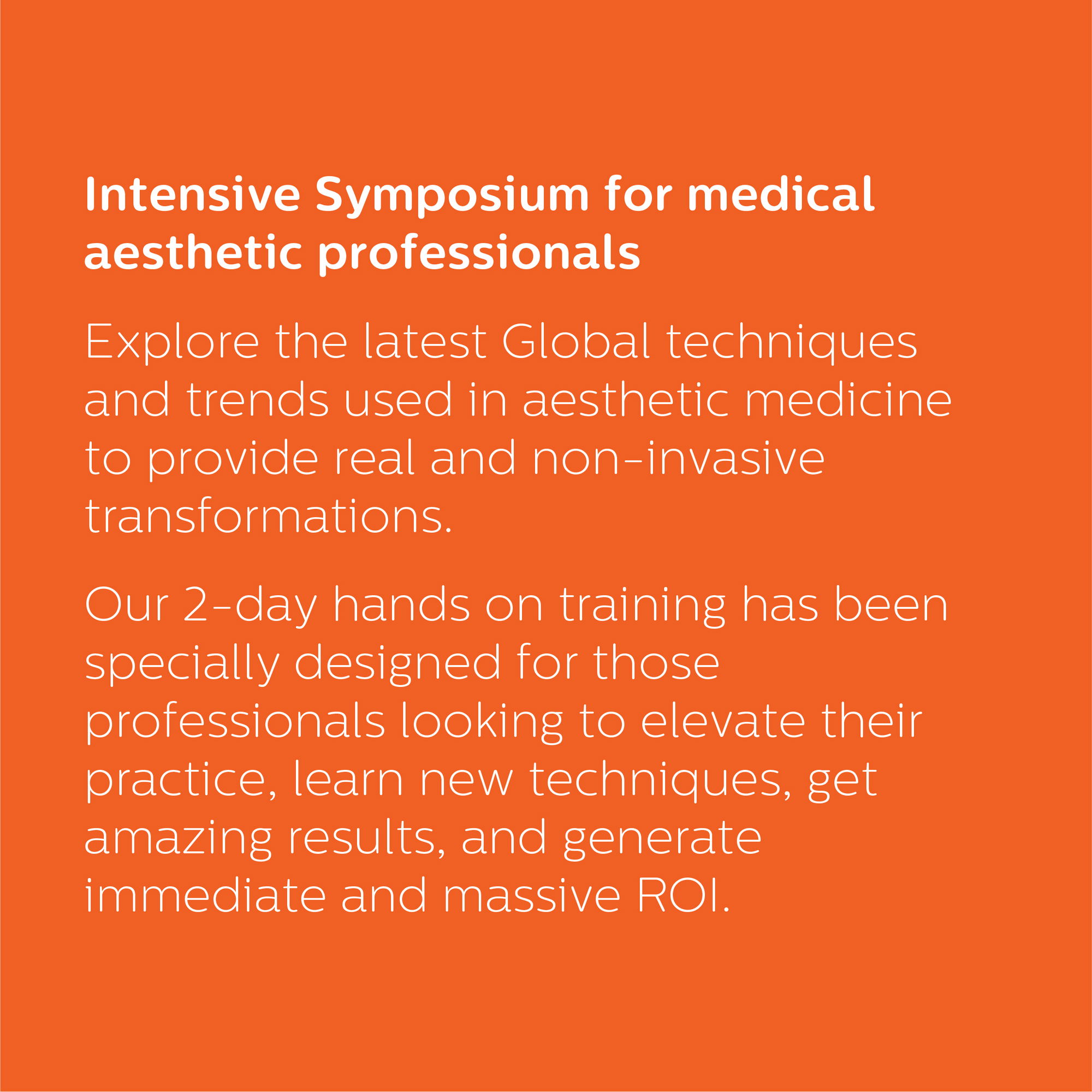 Intensive Symposium for medical aesthetic professionals

Explore the latest Global techniques and trends used in aesthetic medicine to provide real and non-invasive transformations.

Our 2-day hands on training has been specially designed for those professionals looking to elevate their practice, learn new techniques, get amazing results, and generate immediate and massive ROI.